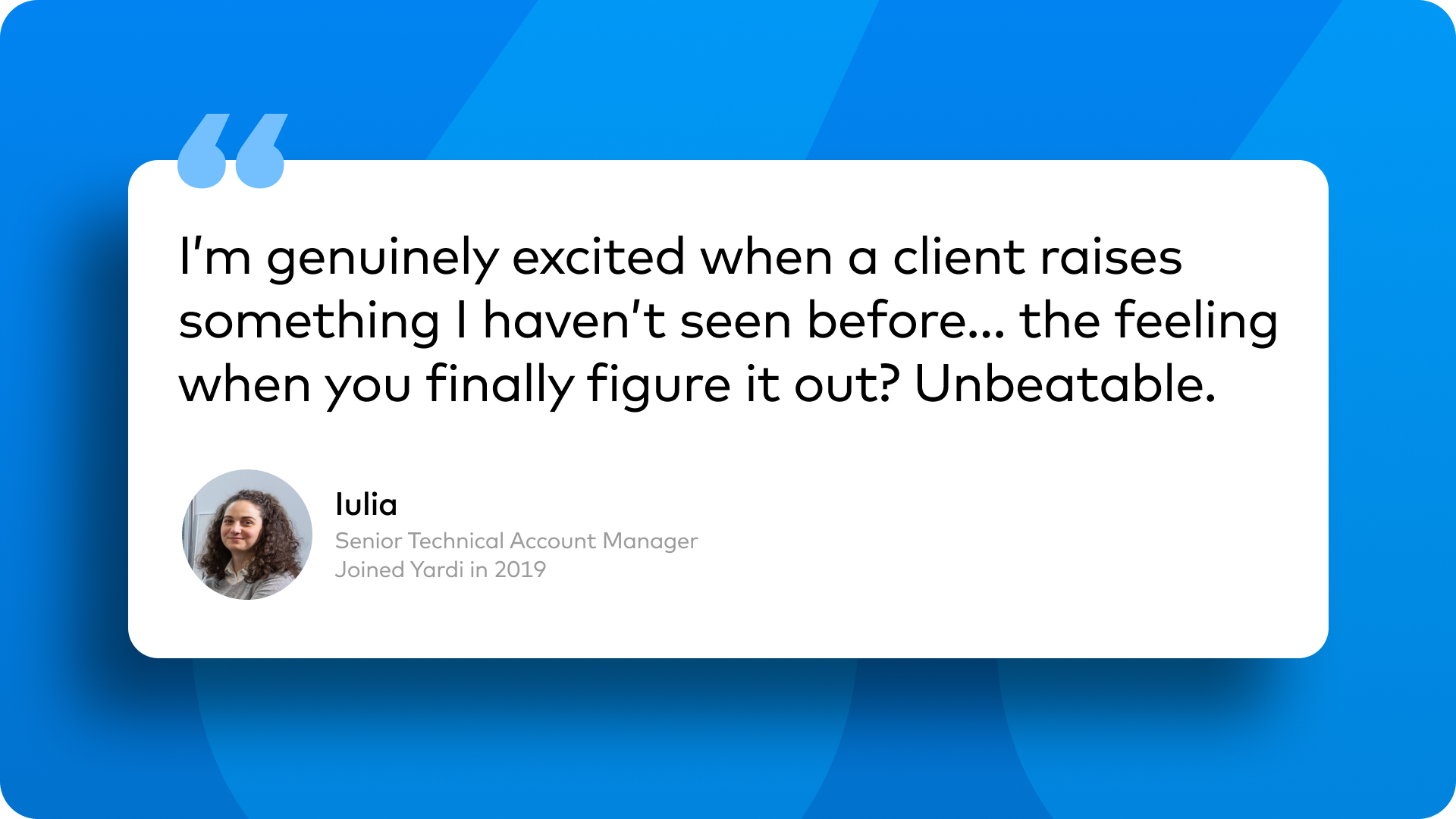 I'm genuinely excited when a client raises something I haven't seen before... the feeling when you finally figure it out? Unbeatable.

Iulia
Senior Technical Account Manager
Joined Yardi in 2019